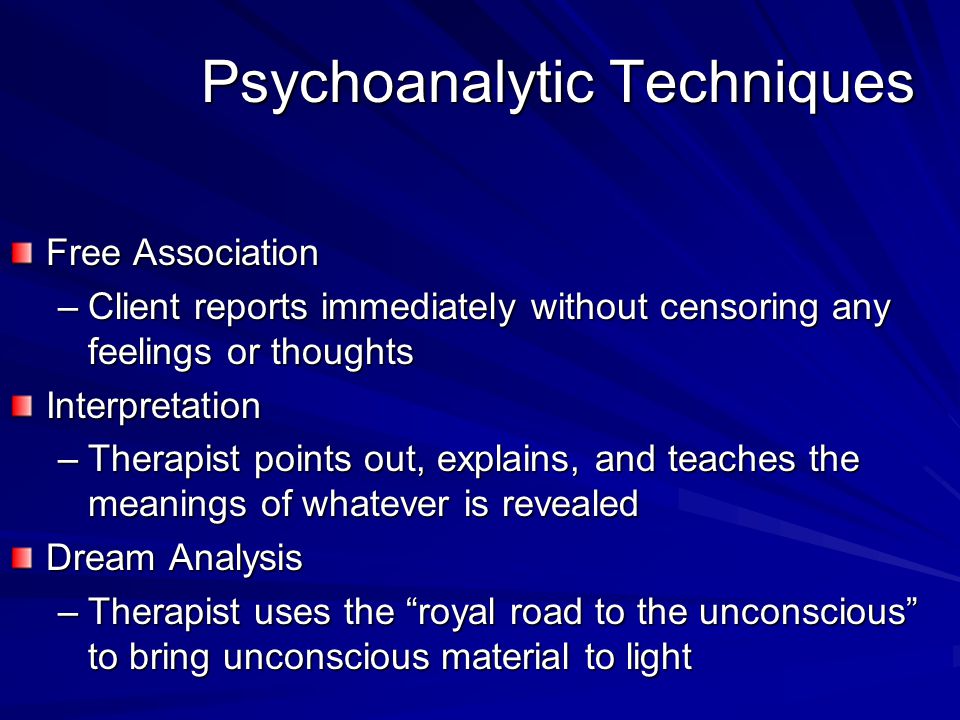 Psychoanalytic Techniques

Free Association
– Client reports immediately without censoring any feelings or thoughts

Interpretation
– Therapist points out, explains, and teaches the meanings of whatever is revealed

Dream Analysis
– Therapist uses the “royal road to the unconscious” to bring unconscious material to light